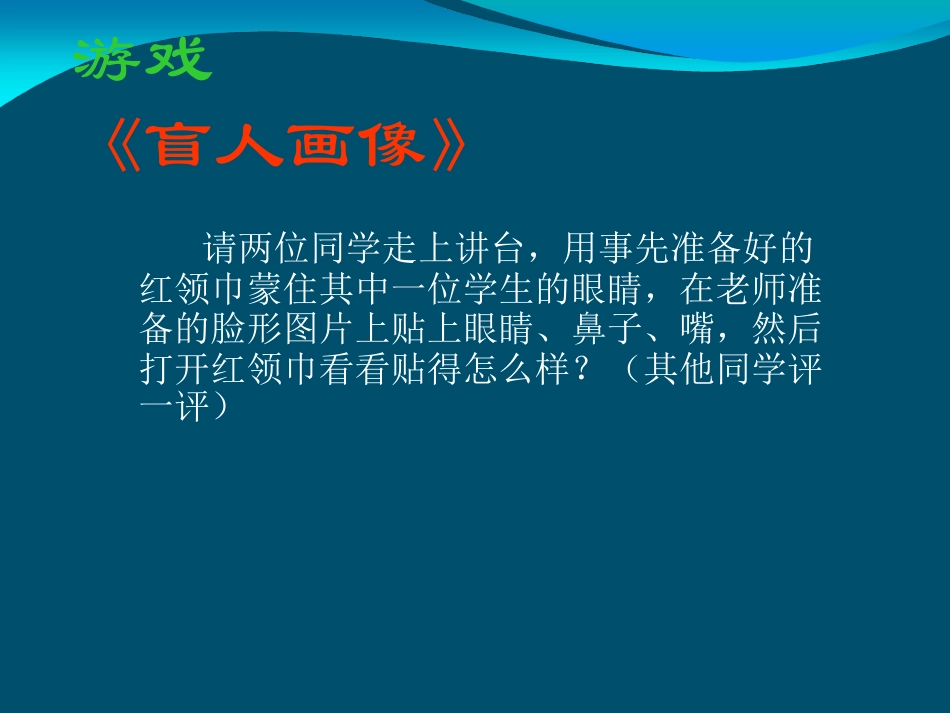 游戏

《盲人画像》

请两位同学走上讲台，用事先准备好的红领巾蒙住其中一位学生的眼睛，在老师准备的脸形图片上贴上眼睛、鼻子、嘴，然后打开红领巾看看贴得怎么样？（其他同学评一评）